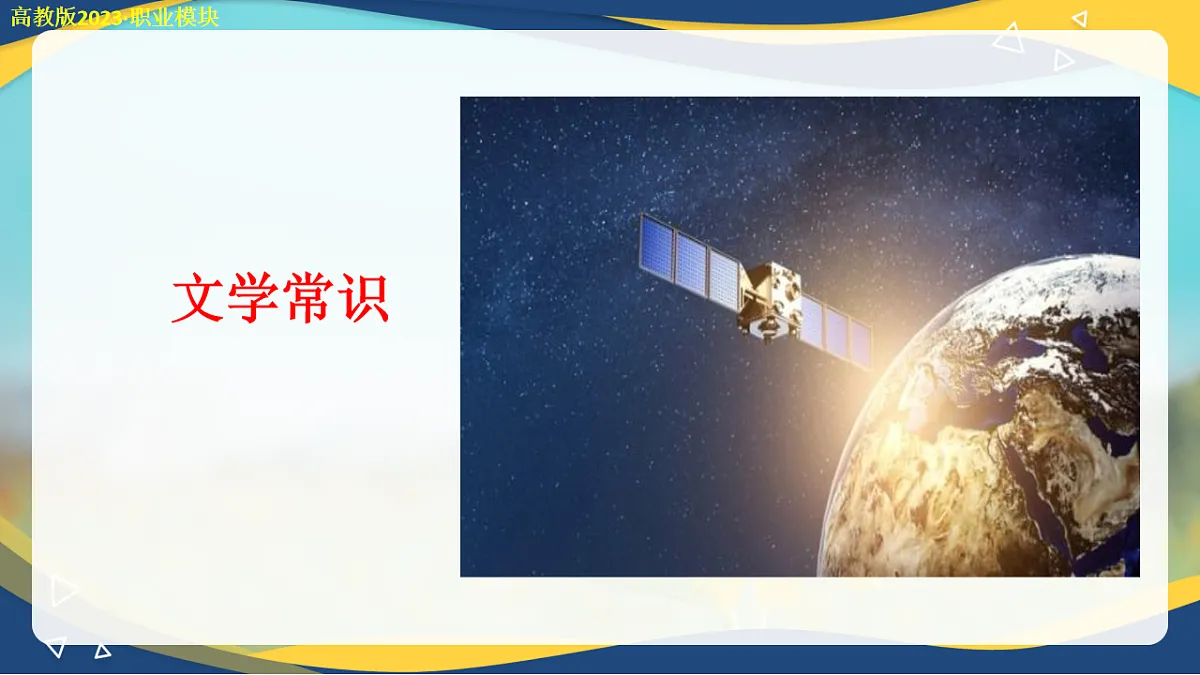 高教版2023·职业模块

文学常识